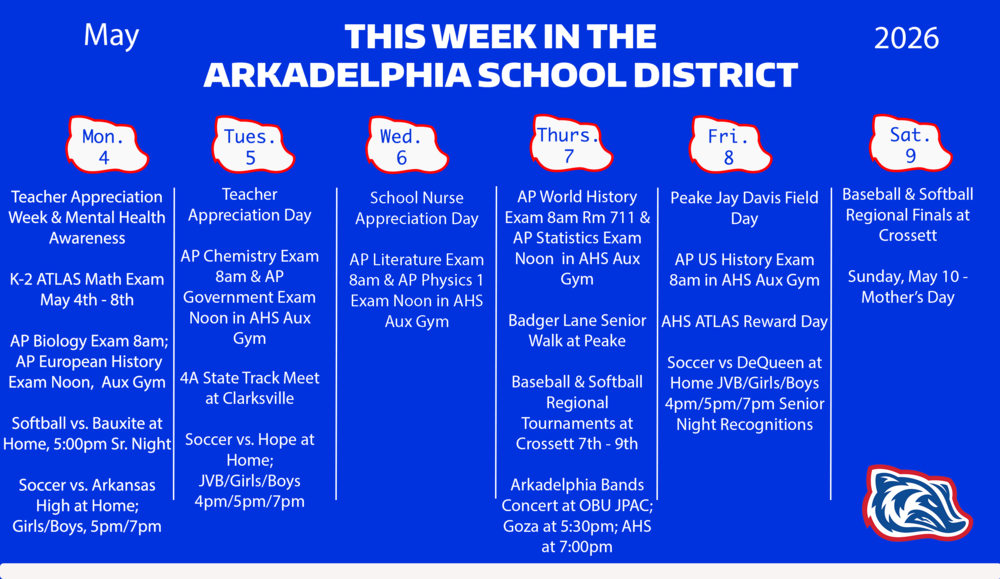 May

THIS WEEK IN THE ARKADELPHIA SCHOOL DISTRICT

2026

Mon. 4

Teacher Appreciation Week & Mental Health Awareness

K-2 ATLAS Math Exam May 4th - 8th

AP Biology Exam 8am; AP European History Exam Noon, Aux Gym

Softball vs. Bauxite at Home, 5:00pm Sr. Night

Soccer vs. Arkansas High at Home; Girls/Boys, 5pm/7pm

Tues. 5

Teacher Appreciation Day

AP Chemistry Exam 8am & AP Government Exam Noon in AHS Aux Gym

4A State Track Meet at Clarksville

Soccer vs. Hope at Home; JVB/Girls/Boys 4pm/5pm/7pm

Wed. 6

School Nurse Appreciation Day

AP Literature Exam 8am & AP Physics 1 Exam Noon in AHS Aux Gym

Thurs. 7

AP World History Exam 8am Rm 711 & AP Statistics Exam Noon in AHS Aux Gym

Badger Lane Senior Walk at Peake

Baseball & Softball Regional Tournaments at Crossett 7th - 9th

Arkadelphia Bands Concert at OBU JPAC; Goza at 5:30pm; AHS at 7:00pm

Fri. 8

Peake Jay Davis Field Day

AP US History Exam 8am in AHS Aux Gym

AHS ATLAS Reward Day

Soccer vs DeQueen at Home JVB/Girls/Boys 4pm/5pm/7pm Senior Night Recognitions

Sat. 9

Baseball & Softball Regional Finals at Crossett

Sunday, May 10 - Mother's Day